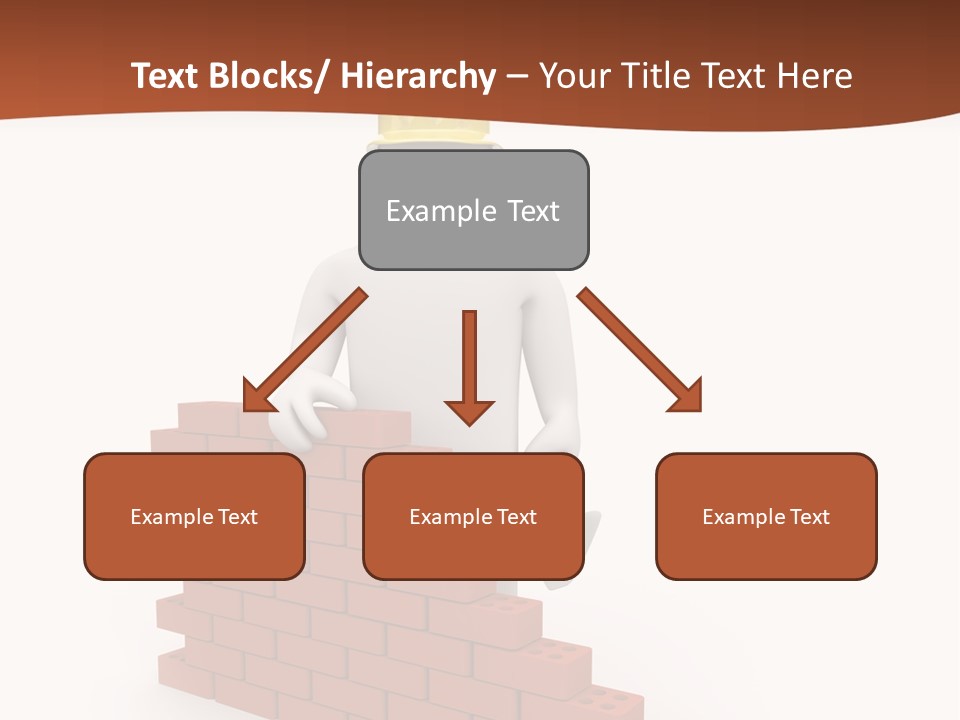 Text Blocks/ Hierarchy – Your Title Text Here

Example Text

Example Text

Example Text

Example Text